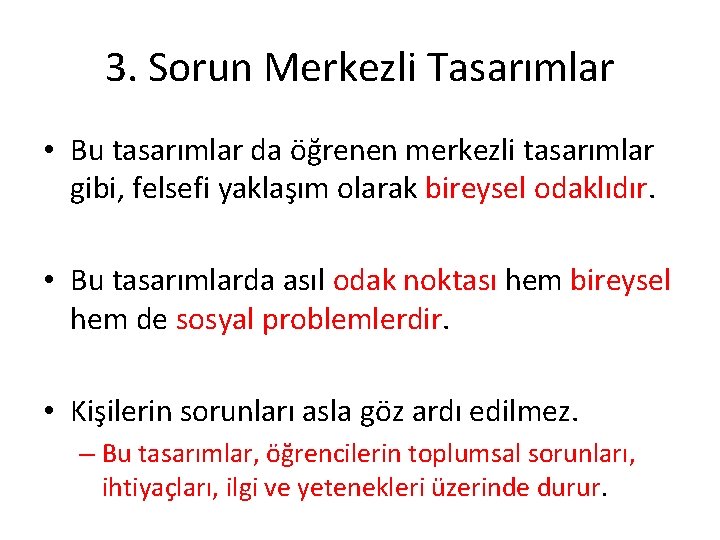 3. Sorun Merkezli Tasarımlar

• Bu tasarımlar da öğrenen merkezli tasarımlar gibi, felsefi yaklaşım olarak bireysel odaklıdır.

• Bu tasarımlarda asıl odak noktası hem bireysel hem de sosyal problemlerdir.

• Kişilerin sorunları asla göz ardı edilmez.
– Bu tasarımlar, öğrencilerin toplumsal sorunları, ihtiyaçları, ilgi ve yetenekleri üzerinde durur.